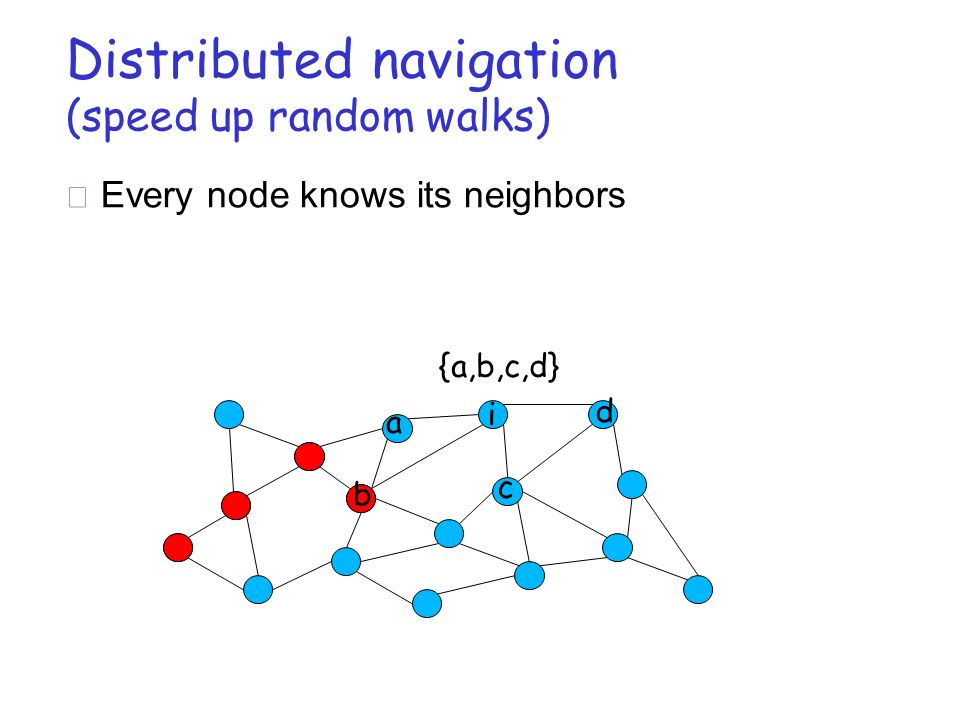 Distributed navigation
(speed up random walks)

Every node knows its neighbors

{a,b,c,d}

a
i
d
b
c